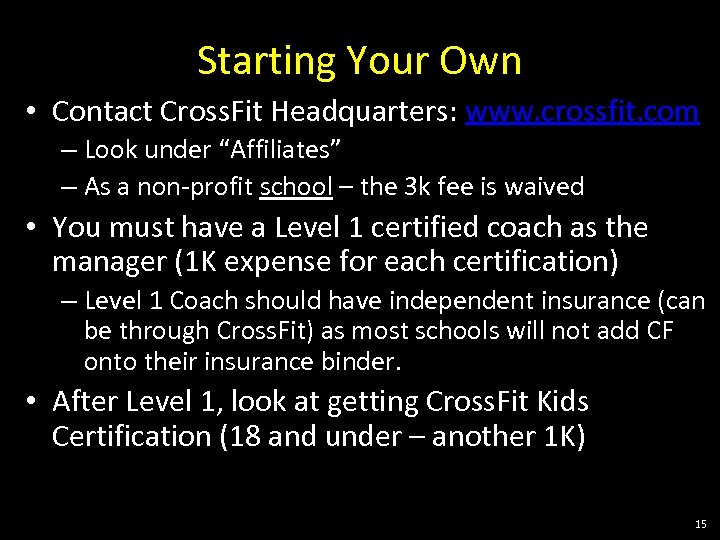 Starting Your Own

• Contact CrossFit Headquarters: www.crossfit.com
  – Look under “Affiliates”
  – As a non-profit school – the 3k fee is waived
• You must have a Level 1 certified coach as the manager (1K expense for each certification)
  – Level 1 Coach should have independent insurance (can be through CrossFit) as most schools will not add CF onto their insurance binder.
• After Level 1, look at getting CrossFit Kids Certification (18 and under – another 1K)

15